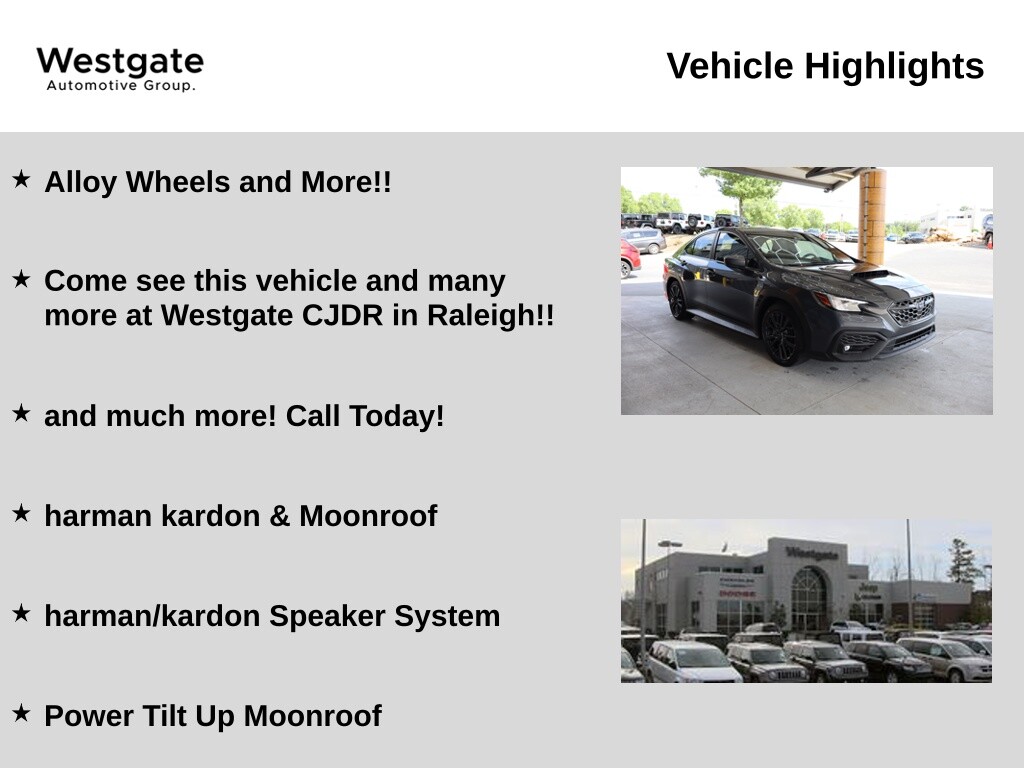 Westgate
Automotive Group.

Vehicle Highlights

★ Alloy Wheels and More!!

★ Come see this vehicle and many more at Westgate CJDR in Raleigh!!

★ and much more! Call Today!

★ harman kardon & Moonroof

★ harman/kardon Speaker System

★ Power Tilt Up Moonroof

Westgate